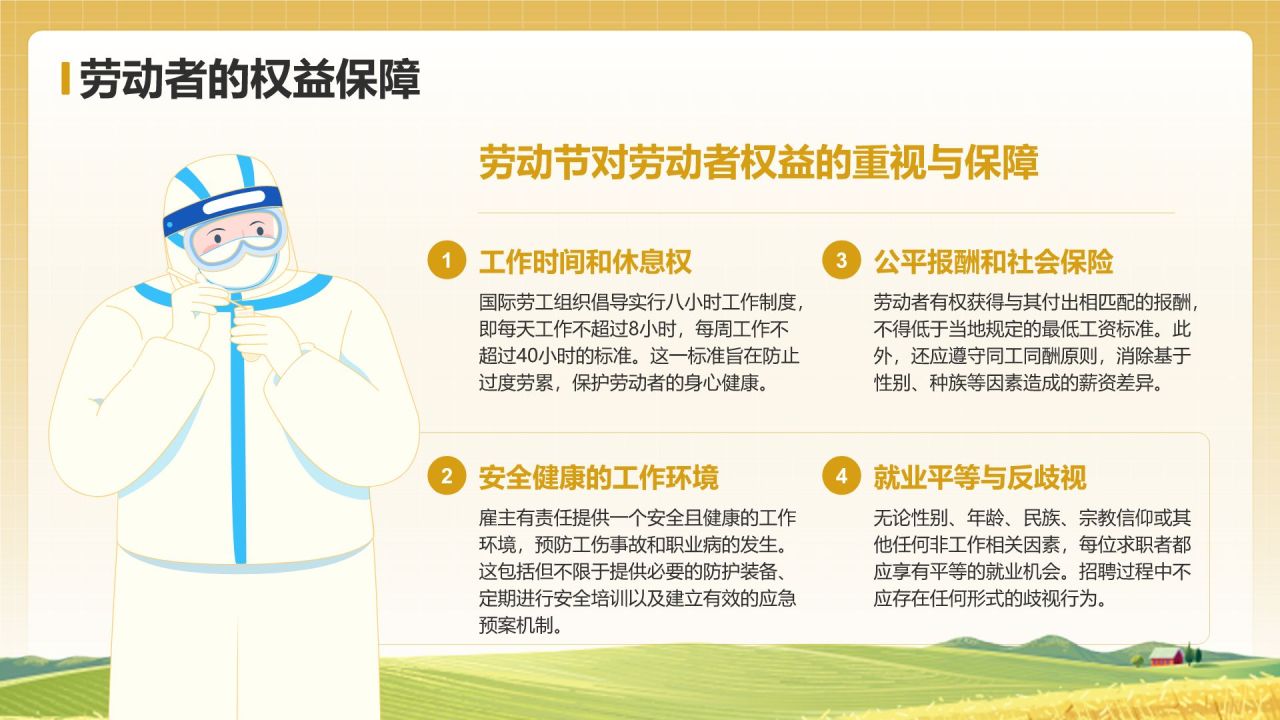 劳动者的权益保障

劳动节对劳动者权益的重视与保障

1 工作时间和休息权

国际劳工组织倡导实行八小时工作制度，即每天工作不超过8小时，每周工作不超过40小时的标准。这一标准旨在防止过度劳累，保护劳动者的身心健康。

2 安全健康的工作环境

雇主有责任提供一个安全且健康的工作环境，预防工伤事故和职业病的发生。这包括但不限于提供必要的防护装备、定期进行安全培训以及建立有效的应急预案机制。

3 公平报酬和社会保险

劳动者有权获得与其付出相匹配的报酬，不得低于当地规定的最低工资标准。此外，还应遵守同工同酬原则，消除基于性别、种族等因素造成的薪资差异。

4 就业平等与反歧视

无论性别、年龄、民族、宗教信仰或其他任何非工作相关因素，每位求职者都应享有平等的就业机会。招聘过程中不应存在任何形式的歧视行为。